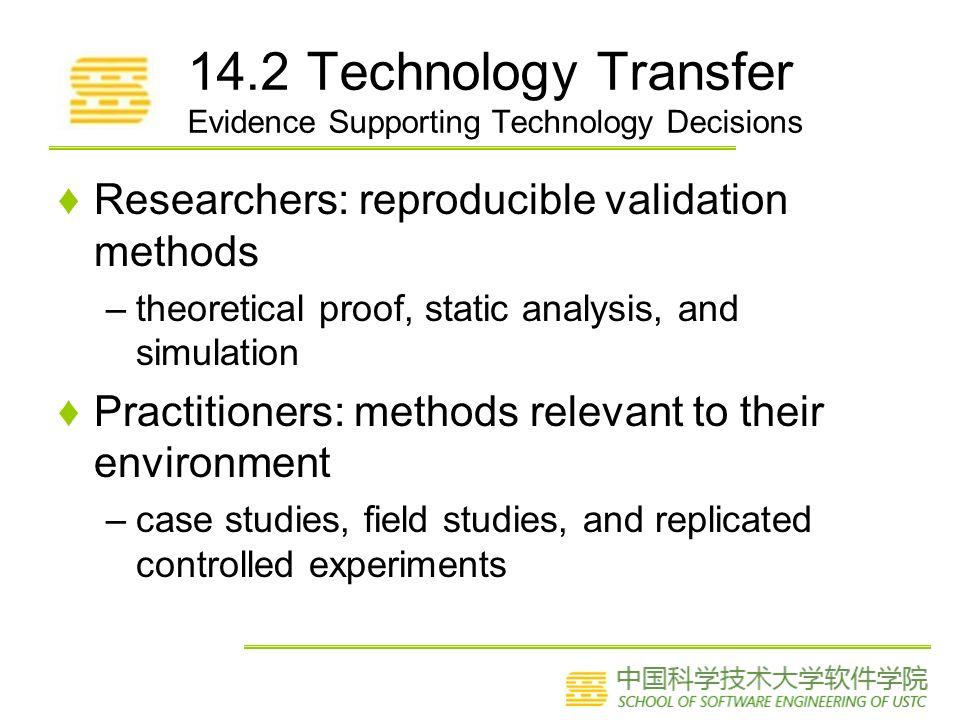 14.2 Technology Transfer
Evidence Supporting Technology Decisions

♦ Researchers: reproducible validation methods
– theoretical proof, static analysis, and simulation

♦ Practitioners: methods relevant to their environment
– case studies, field studies, and replicated controlled experiments

中国科学技术大学软件学院
SCHOOL OF SOFTWARE ENGINEERING OF USTC